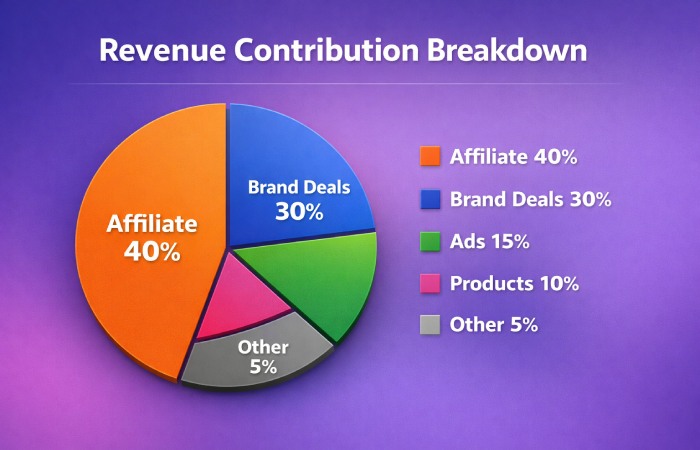 Revenue Contribution Breakdown

Affiliate
40%

Brand Deals
30%

Other
5%

Affiliate 40%
Brand Deals 30%
Ads 15%
Products 10%
Other 5%